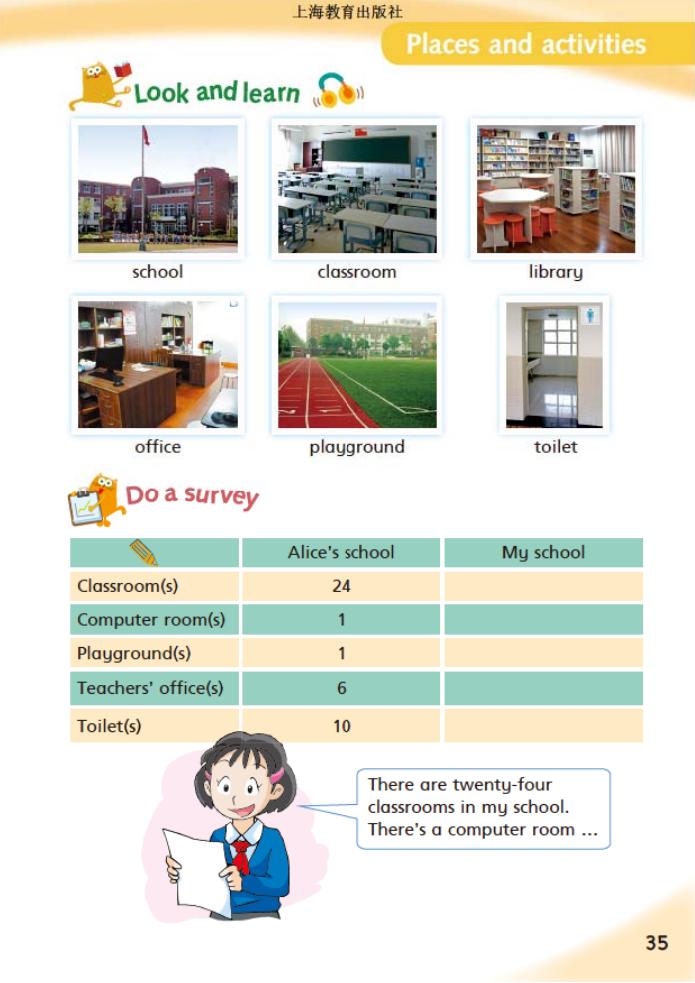 上海教育出版社

Places and activities

Look and learn

school

classroom

library

office

playground

toilet

Do a survey

| | Alice's school | My school |
|---|---|---|
| Classroom(s) | 24 | |
| Computer room(s) | 1 | |
| Playground(s) | 1 | |
| Teachers' office(s) | 6 | |
| Toilet(s) | 10 | |

There are twenty-four classrooms in my school. There's a computer room ...

35